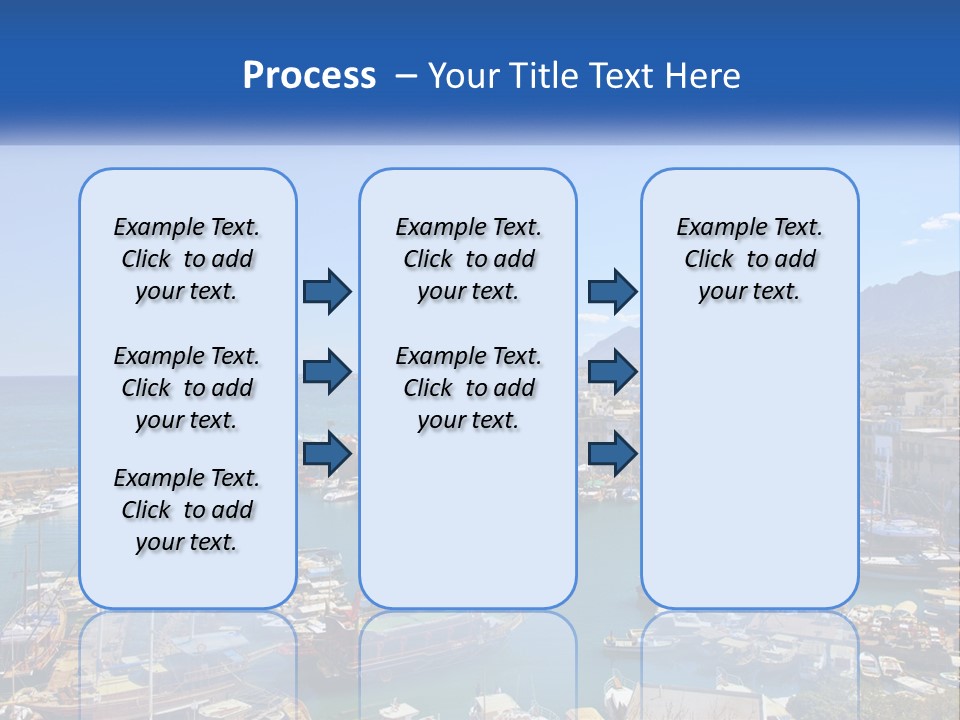 Process – Your Title Text Here

Example Text. Click to add your text.

Example Text. Click to add your text.

Example Text. Click to add your text.

Example Text. Click to add your text.

Example Text. Click to add your text.

Example Text. Click to add your text.